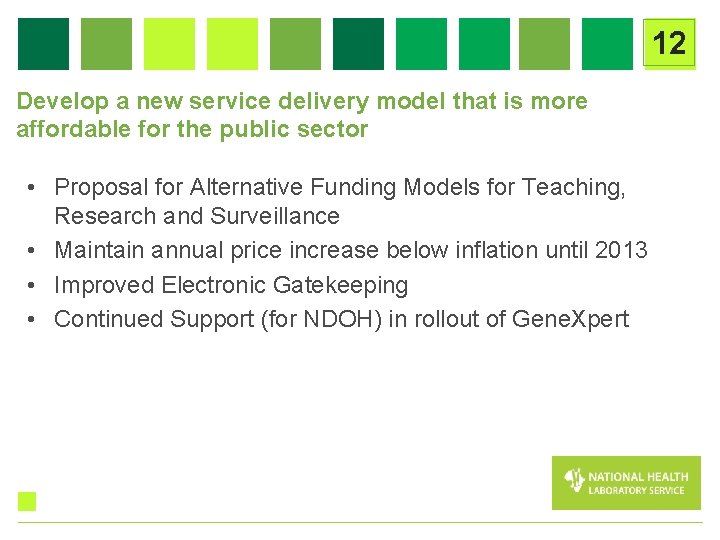 12

Develop a new service delivery model that is more affordable for the public sector

• Proposal for Alternative Funding Models for Teaching, Research and Surveillance
• Maintain annual price increase below inflation until 2013
• Improved Electronic Gatekeeping
• Continued Support (for NDOH) in rollout of GeneXpert

NATIONAL HEALTH LABORATORY SERVICE